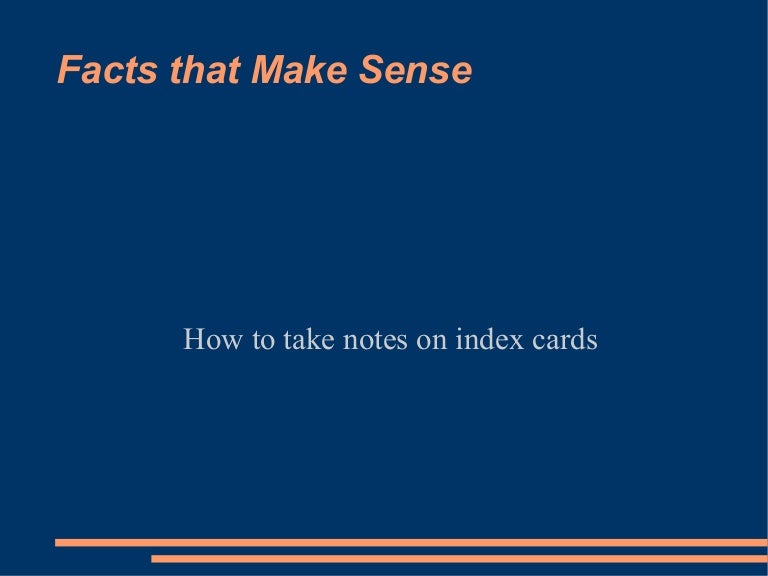 Facts that Make Sense

How to take notes on index cards